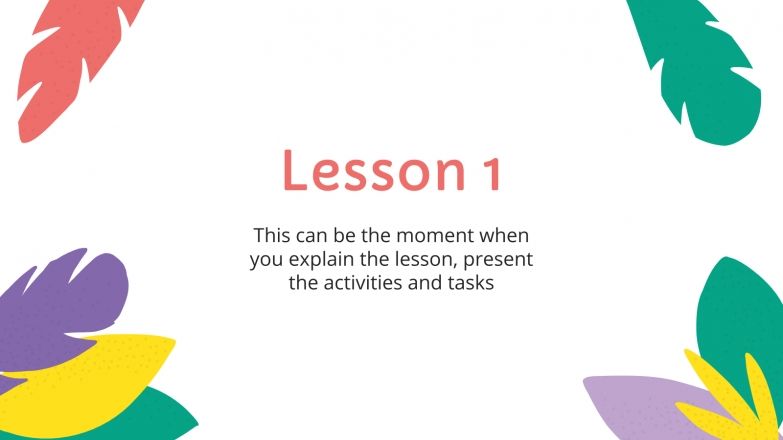 Lesson 1

This can be the moment when you explain the lesson, present the activities and tasks